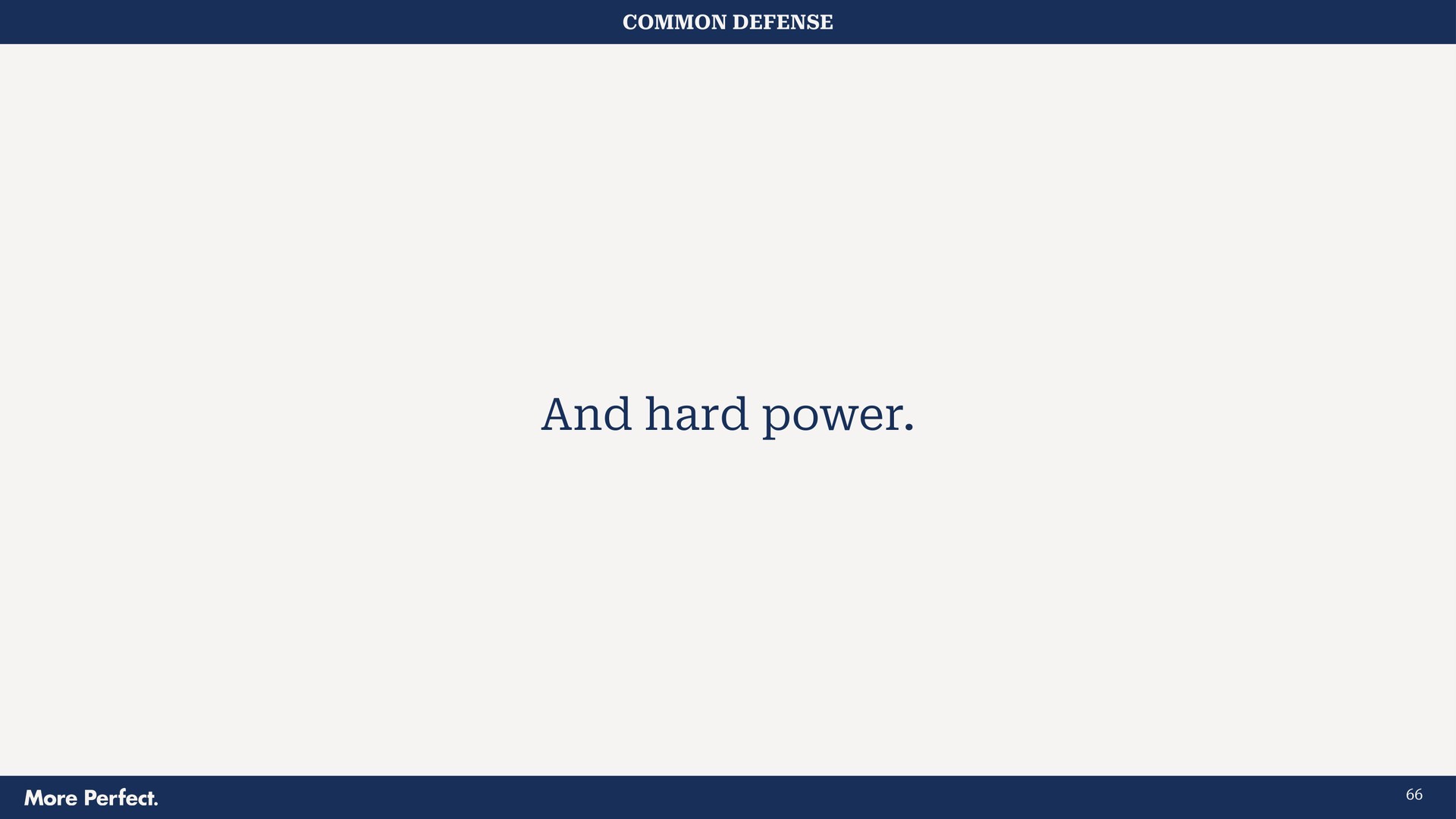 COMMON DEFENSE

And hard power.

More Perfect.

66